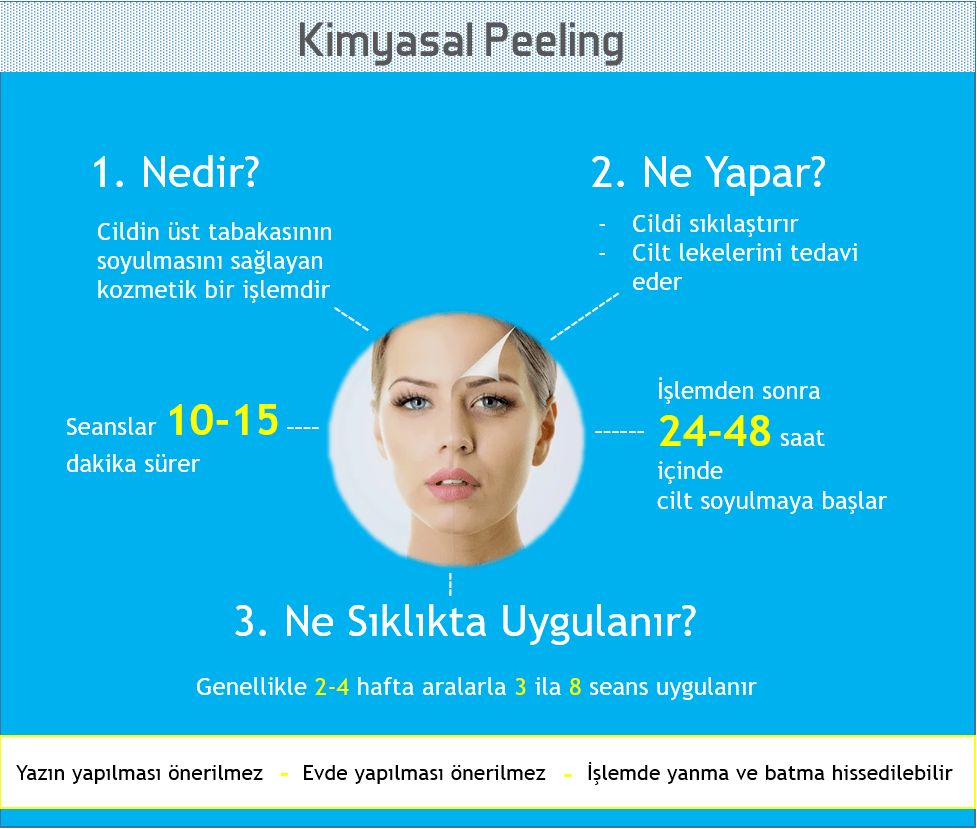 Kimyasal Peeling

1. Nedir?

Cildin üst tabakasının soyulmasını sağlayan kozmetik bir işlemdir

2. Ne Yapar?

- Cildi sıkılaştırır
- Cilt lekelerini tedavi eder

Seanslar 10-15 dakika sürer

İşlemden sonra 24-48 saat içinde cilt soyulmaya başlar

3. Ne Sıklıkta Uygulanır?

Genellikle 2-4 hafta aralarla 3 ila 8 seans uygulanır

Yazın yapılması önerilmez - Evde yapılması önerilmez - İşlemde yanma ve batma hissedilebilir